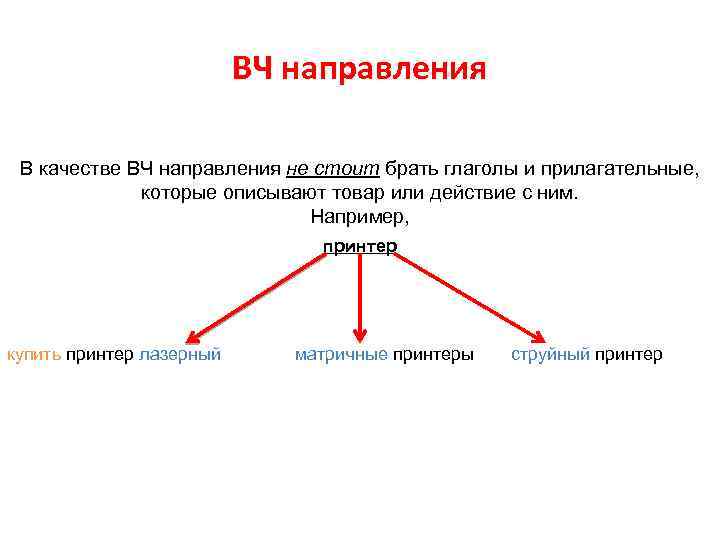 ВЧ направления

В качестве ВЧ направления не стоит брать глаголы и прилагательные, которые описывают товар или действие с ним.
Например,

принтер

купить принтер лазерный

матричные принтеры

струйный принтер